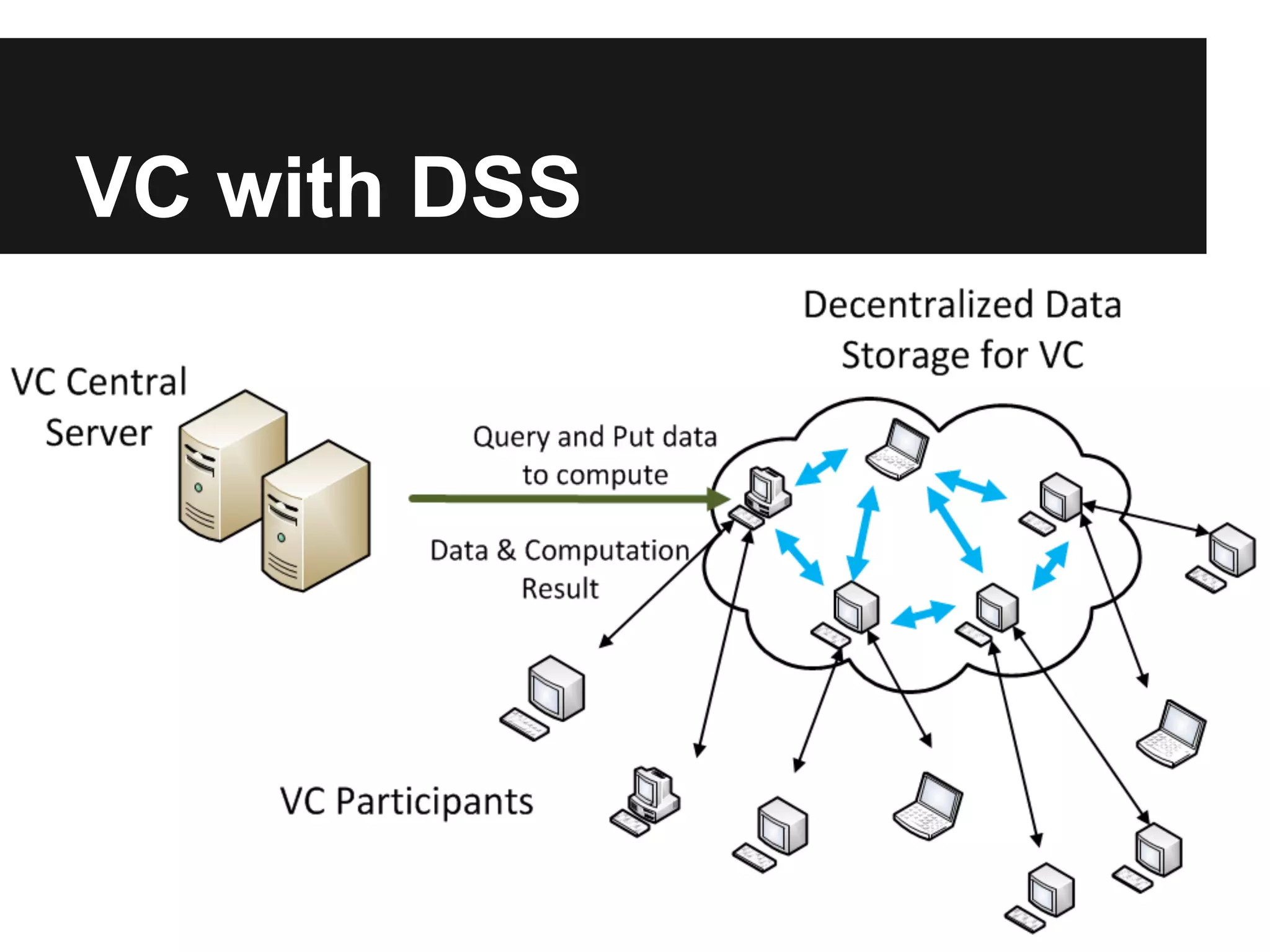 VC with DSS

Decentralized Data Storage for VC

VC Central Server

Query and Put data to compute

Data & Computation Result

VC Participants